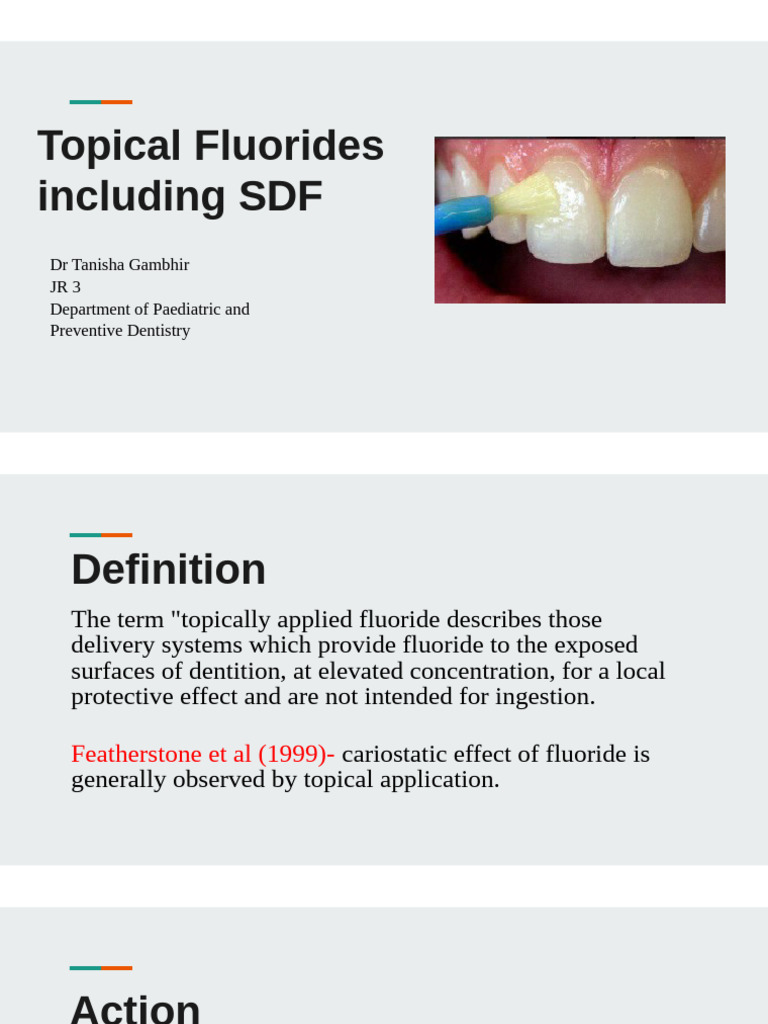 Topical Fluorides including SDF

Dr Tanisha Gambhir
JR 3
Department of Paediatric and Preventive Dentistry

Definition

The term "topically applied fluoride describes those delivery systems which provide fluoride to the exposed surfaces of dentition, at elevated concentration, for a local protective effect and are not intended for ingestion.

Featherstone et al (1999)- cariostatic effect of fluoride is generally observed by topical application.

Action